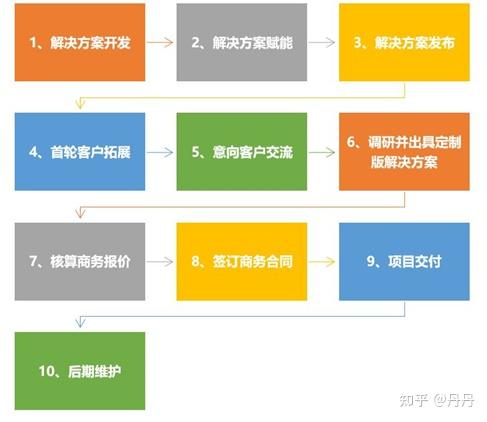 1、解决方案开发

2、解决方案赋能

3、解决方案发布

4、首轮客户拓展

5、意向客户交流

6、调研并出具定制版解决方案

7、核算商务报价

8、签订商务合同

9、项目交付

10、后期维护

知乎 @丹丹